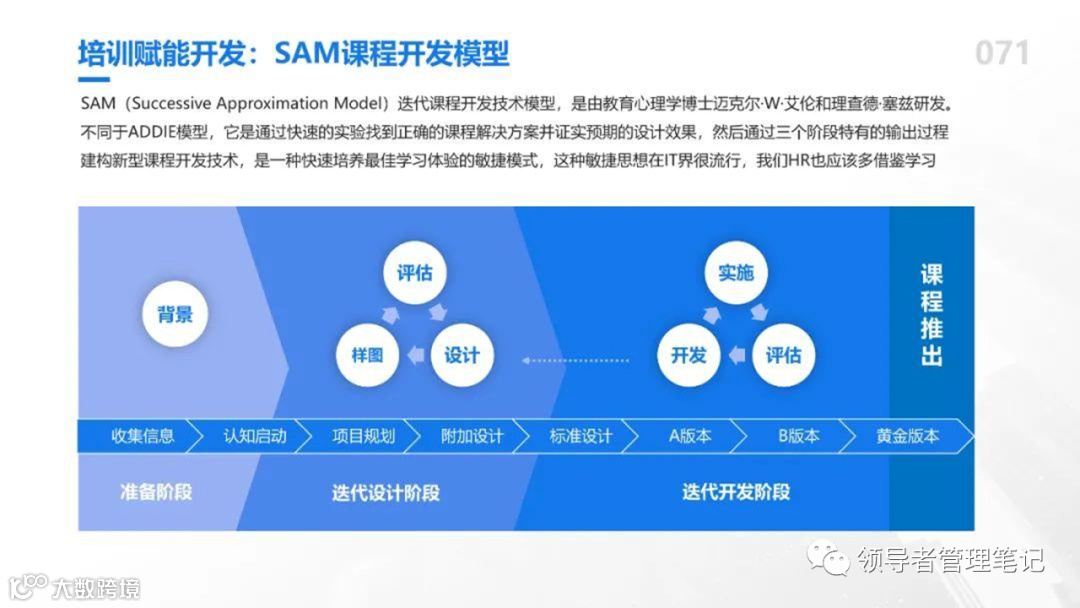 培训赋能开发：SAM课程开发模型

071

SAM（Successive Approximation Model）迭代课程开发技术模型，是由教育心理学博士迈克尔·W·艾伦和理查德·塞兹研发。不同于ADDIE模型，它是通过快速的实验找到正确的课程解决方案并证实预期的设计效果，然后通过三个阶段特有的输出过程建构新型课程开发技术，是一种快速培养最佳学习体验的敏捷模式，这种敏捷思想在IT界很流行，我们HR也应该多借鉴学习

背景

评估

样图

设计

实施

开发

评估

课程推出

收集信息

认知启动

项目规划

附加设计

标准设计

A版本

B版本

黄金版本

准备阶段

迭代设计阶段

迭代开发阶段

领导者管理笔记

大数跨境